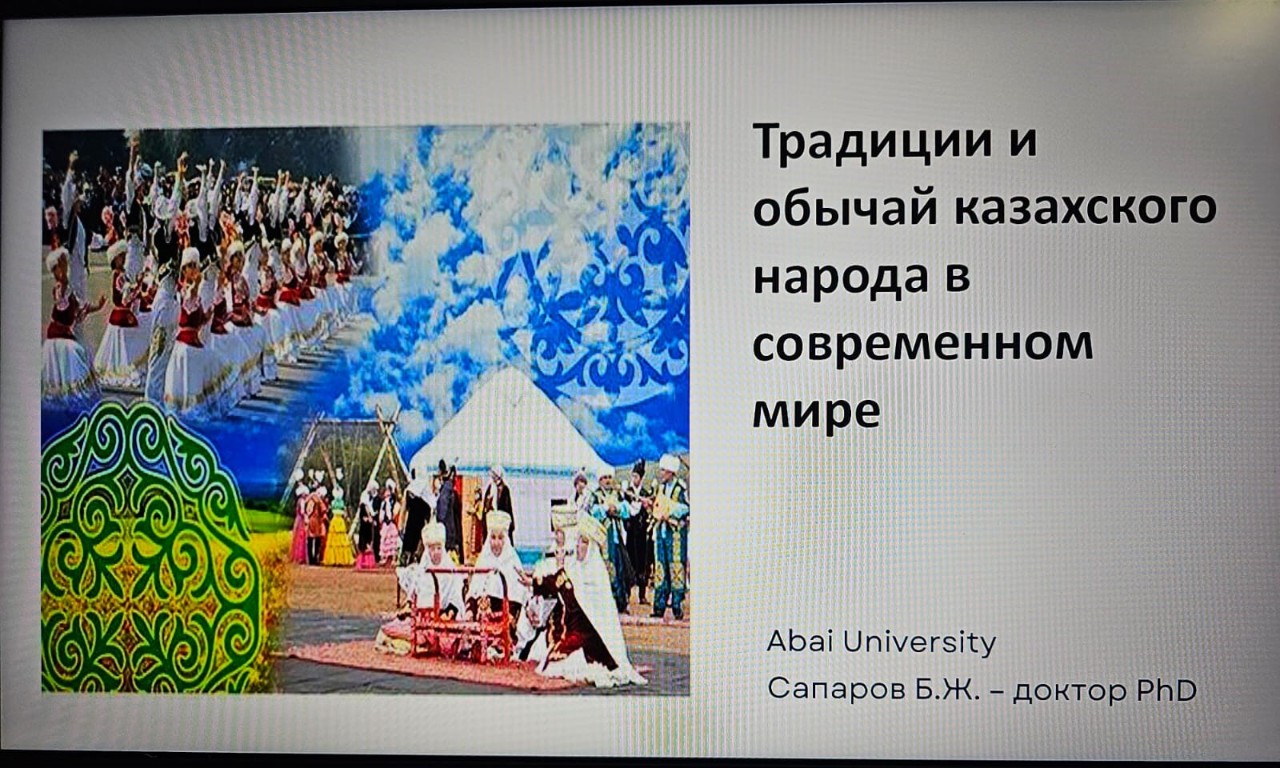 Традиции и обычай казахского народа в современном мире

Abai University
Сапаров Б.Ж. – доктор PhD